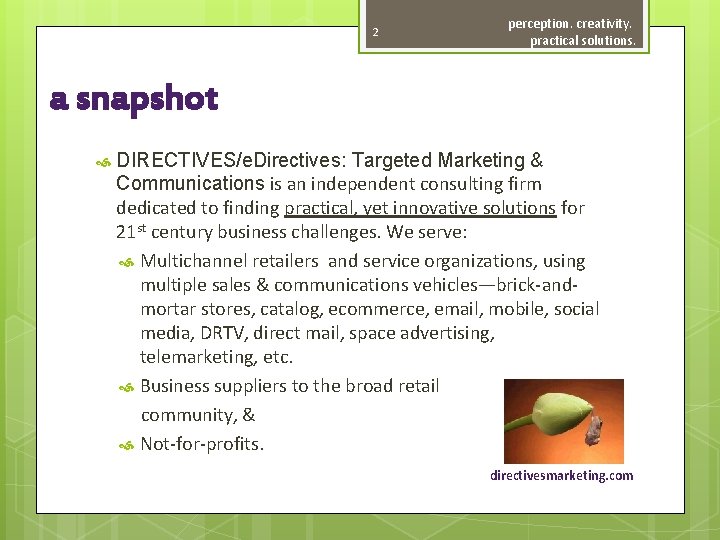 2

perception. creativity. practical solutions.

a snapshot

DIRECTIVES/eDirectives: Targeted Marketing & Communications is an independent consulting firm dedicated to finding practical, yet innovative solutions for 21$^{st}$ century business challenges. We serve:

Multichannel retailers and service organizations, using multiple sales & communications vehicles—brick-and-mortar stores, catalog, ecommerce, email, mobile, social media, DRTV, direct mail, space advertising, telemarketing, etc.

Business suppliers to the broad retail community, &

Not-for-profits.

directivesmarketing.com